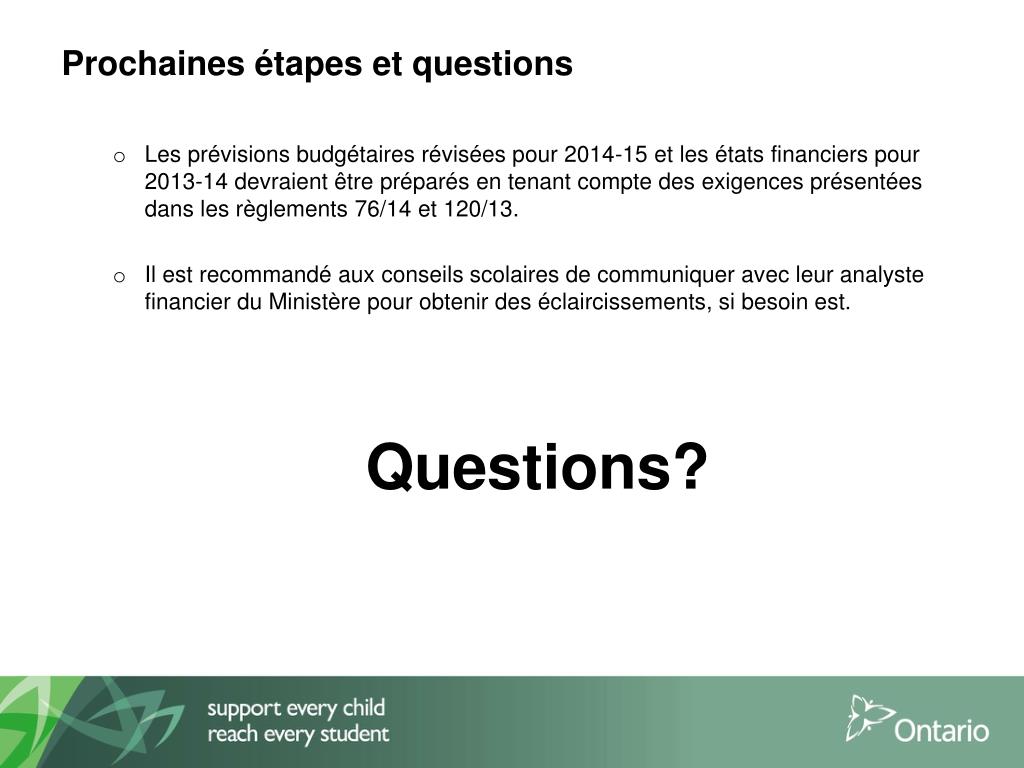 Prochaines étapes et questions

o Les prévisions budgétaires révisées pour 2014-15 et les états financiers pour 2013-14 devraient être préparés en tenant compte des exigences présentées dans les règlements 76/14 et 120/13.

o Il est recommandé aux conseils scolaires de communiquer avec leur analyste financier du Ministère pour obtenir des éclaircissements, si besoin est.

Questions?

support every child
reach every student

Ontario